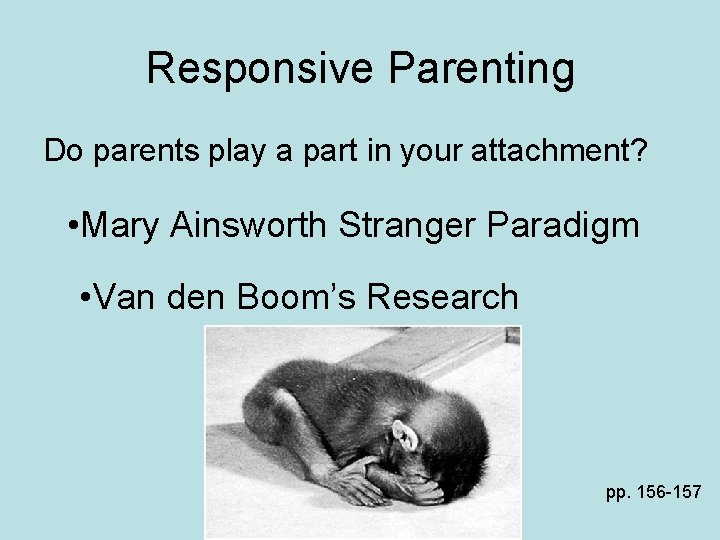 Responsive Parenting

Do parents play a part in your attachment?

•Mary Ainsworth Stranger Paradigm

•Van den Boom's Research

pp. 156-157